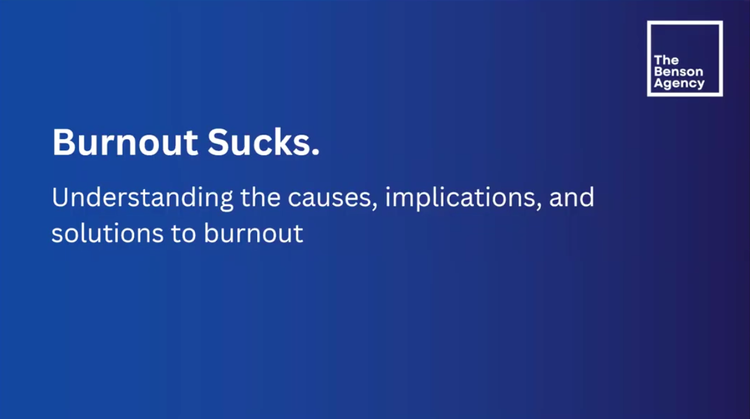 The Benson Agency

Burnout Sucks.

Understanding the causes, implications, and solutions to burnout